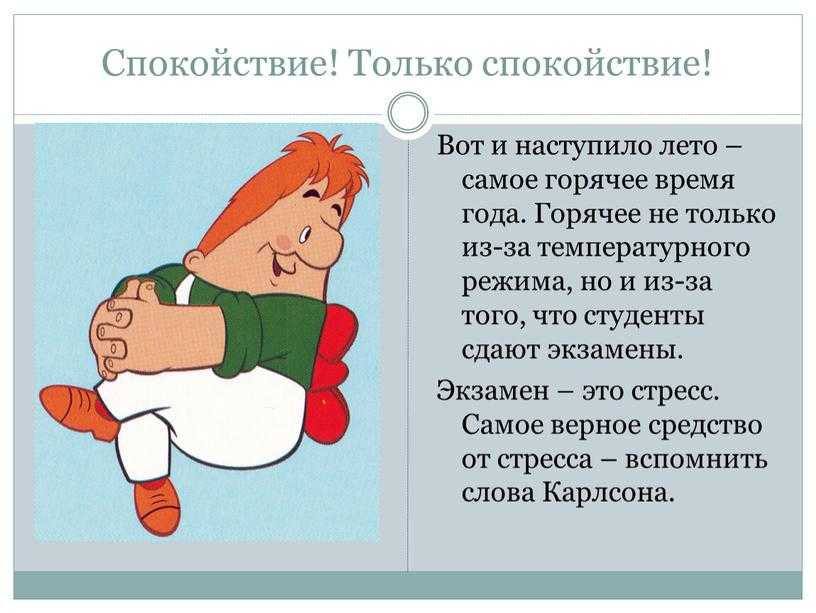 Спокойствие! Только спокойствие!

Вот и наступило лето – самое горячее время года. Горячее не только из-за температурного режима, но и из-за того, что студенты сдают экзамены.

Экзамен – это стресс. Самое верное средство от стресса – вспомнить слова Карлсона.